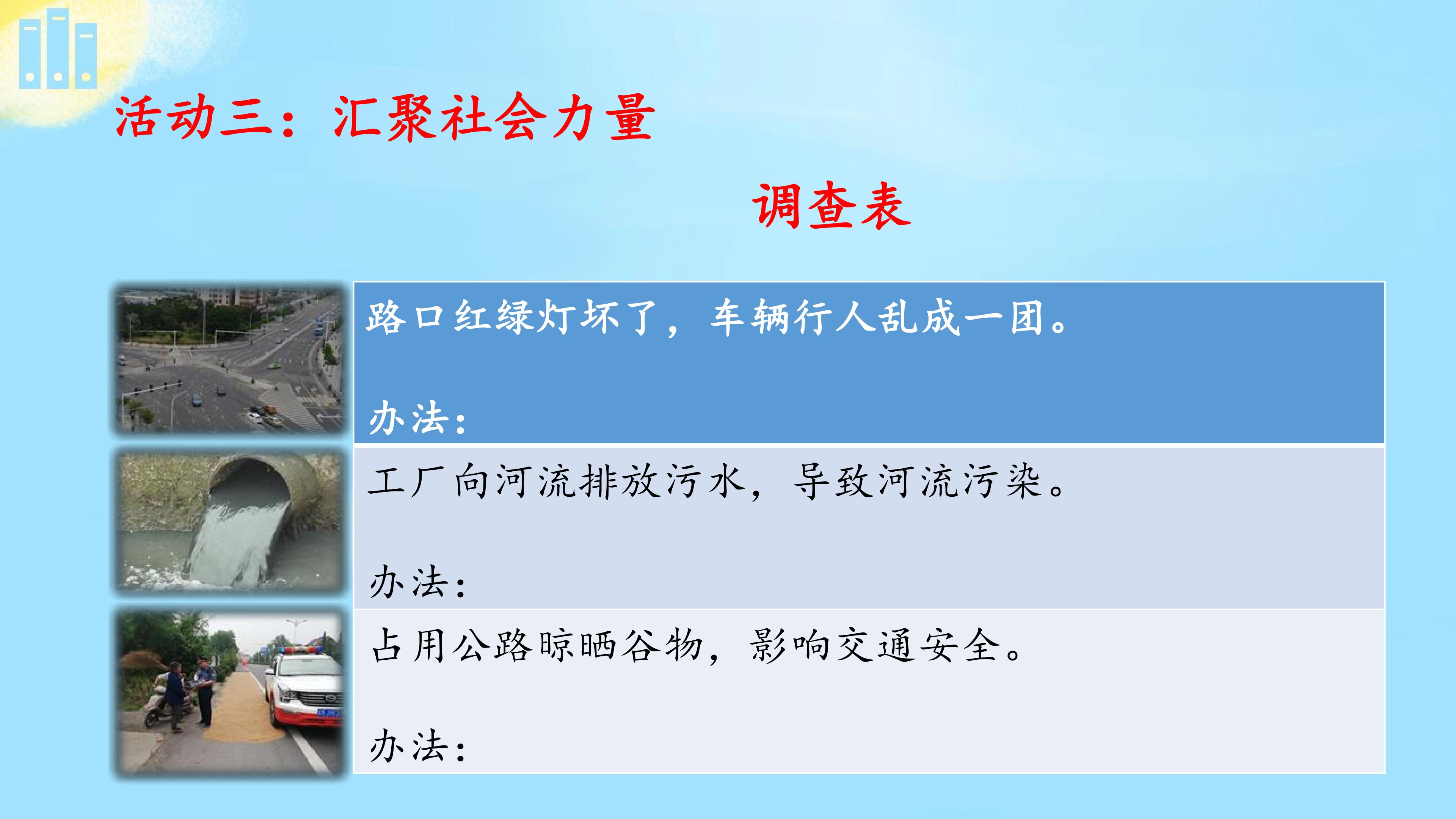 活动三：汇聚社会力量

调查表

路口红绿灯坏了，车辆行人乱成一团。

办法：

工厂向河流排放污水，导致河流污染。

办法：

占用公路晾晒谷物，影响交通安全。

办法：